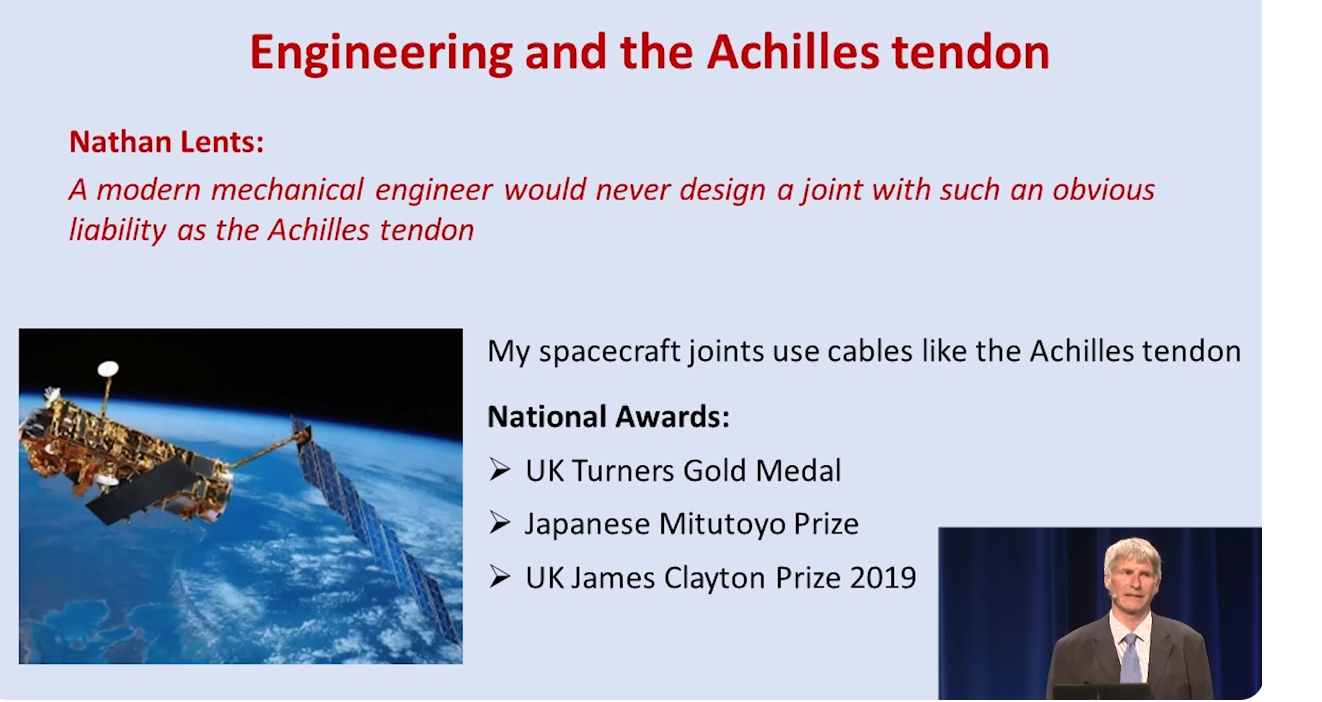 Engineering and the Achilles tendon

Nathan Lents:
A modern mechanical engineer would never design a joint with such an obvious liability as the Achilles tendon

My spacecraft joints use cables like the Achilles tendon

National Awards:
➢ UK Turners Gold Medal
➢ Japanese Mitutoyo Prize
➢ UK James Clayton Prize 2019